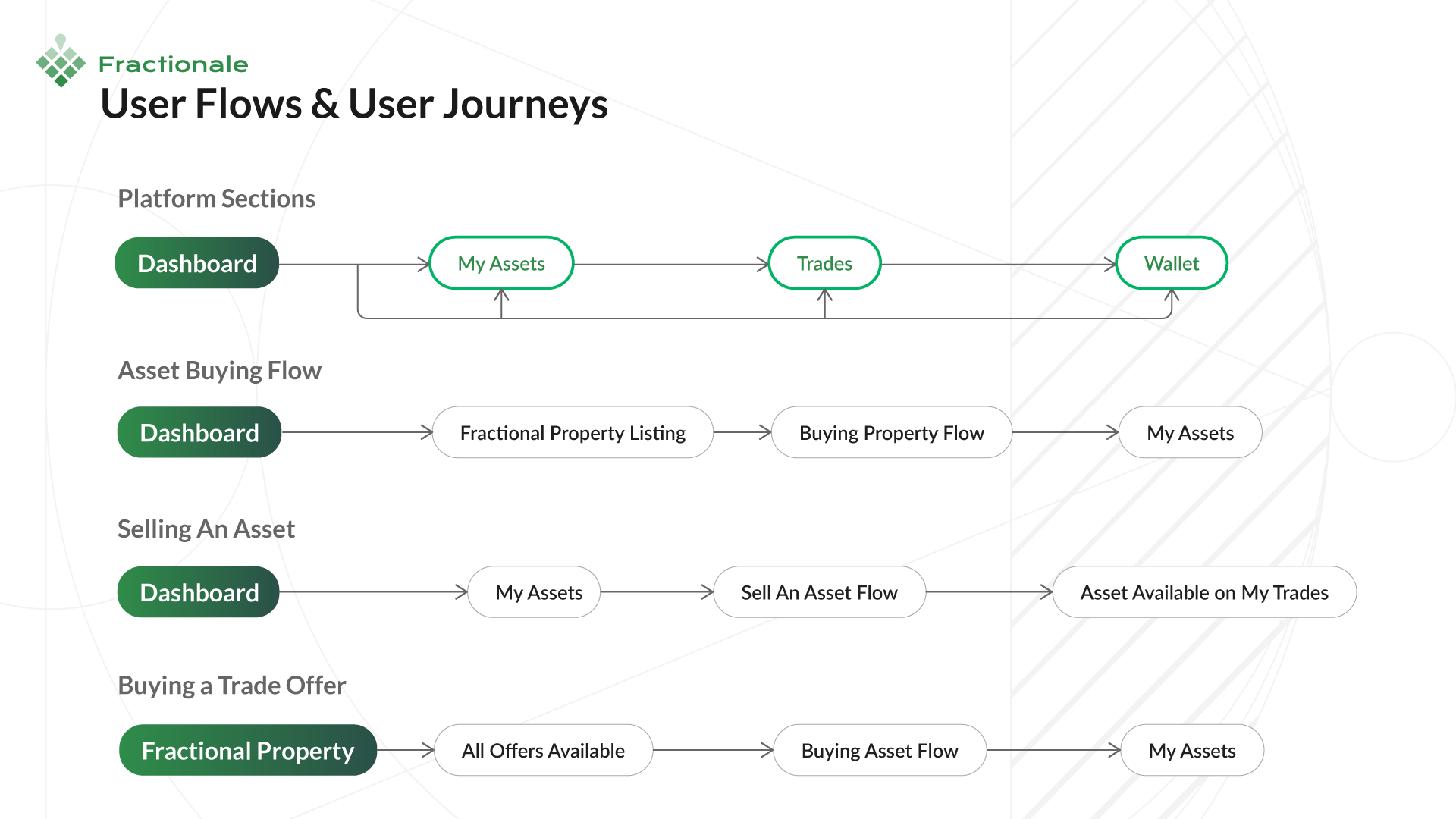 Fractionale
User Flows & User Journeys

Platform Sections

Dashboard
My Assets
Trades
Wallet

Asset Buying Flow

Dashboard
Fractional Property Listing
Buying Property Flow
My Assets

Selling An Asset

Dashboard
My Assets
Sell An Asset Flow
Asset Available on My Trades

Buying a Trade Offer

Fractional Property
All Offers Available
Buying Asset Flow
My Assets